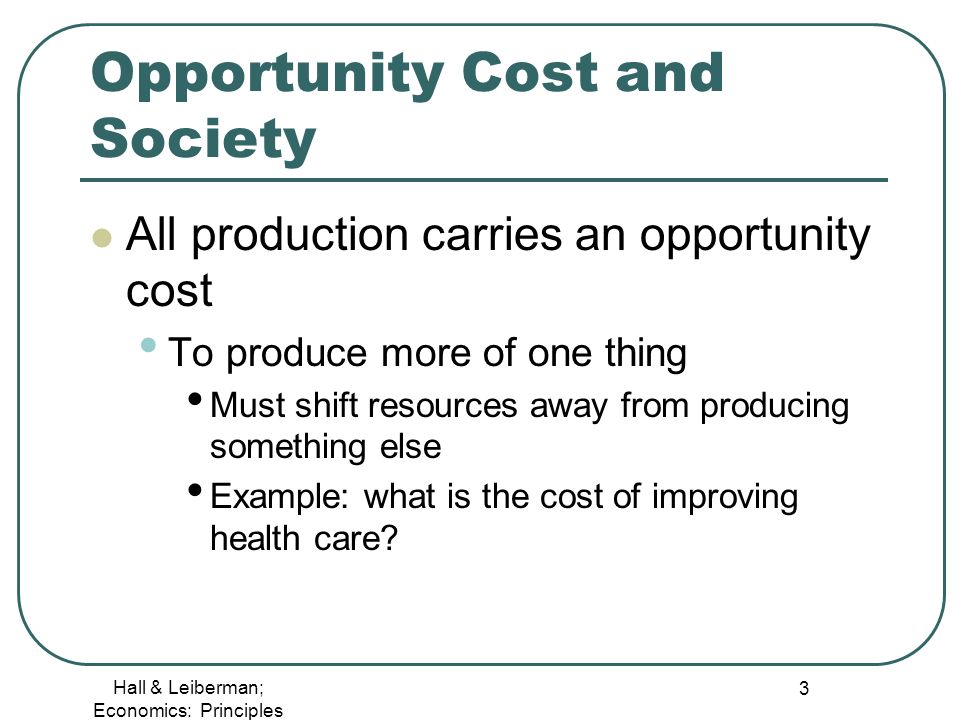 Opportunity Cost and Society

All production carries an opportunity cost

To produce more of one thing

Must shift resources away from producing something else

Example: what is the cost of improving health care?

Hall & Leiberman; Economics: Principles

3